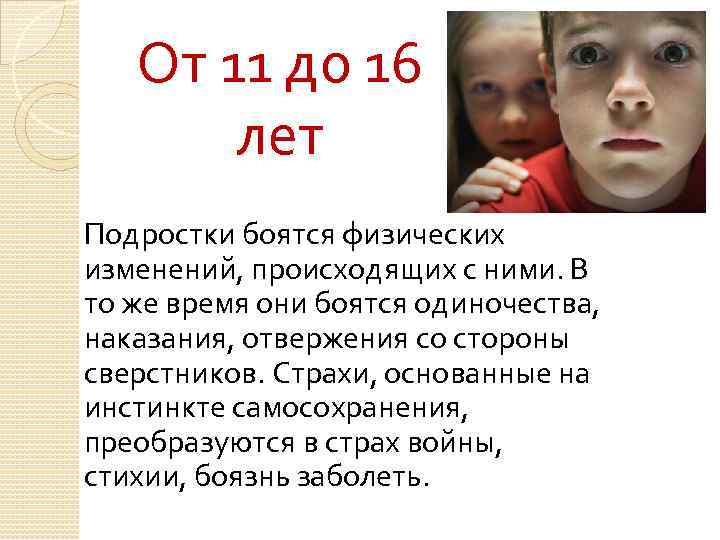 От 11 до 16 лет

Подростки боятся физических изменений, происходящих с ними. В то же время они боятся одиночества, наказания, отвержения со стороны сверстников. Страхи, основанные на инстинкте самосохранения, преобразуются в страх войны, стихии, боязнь заболеть.